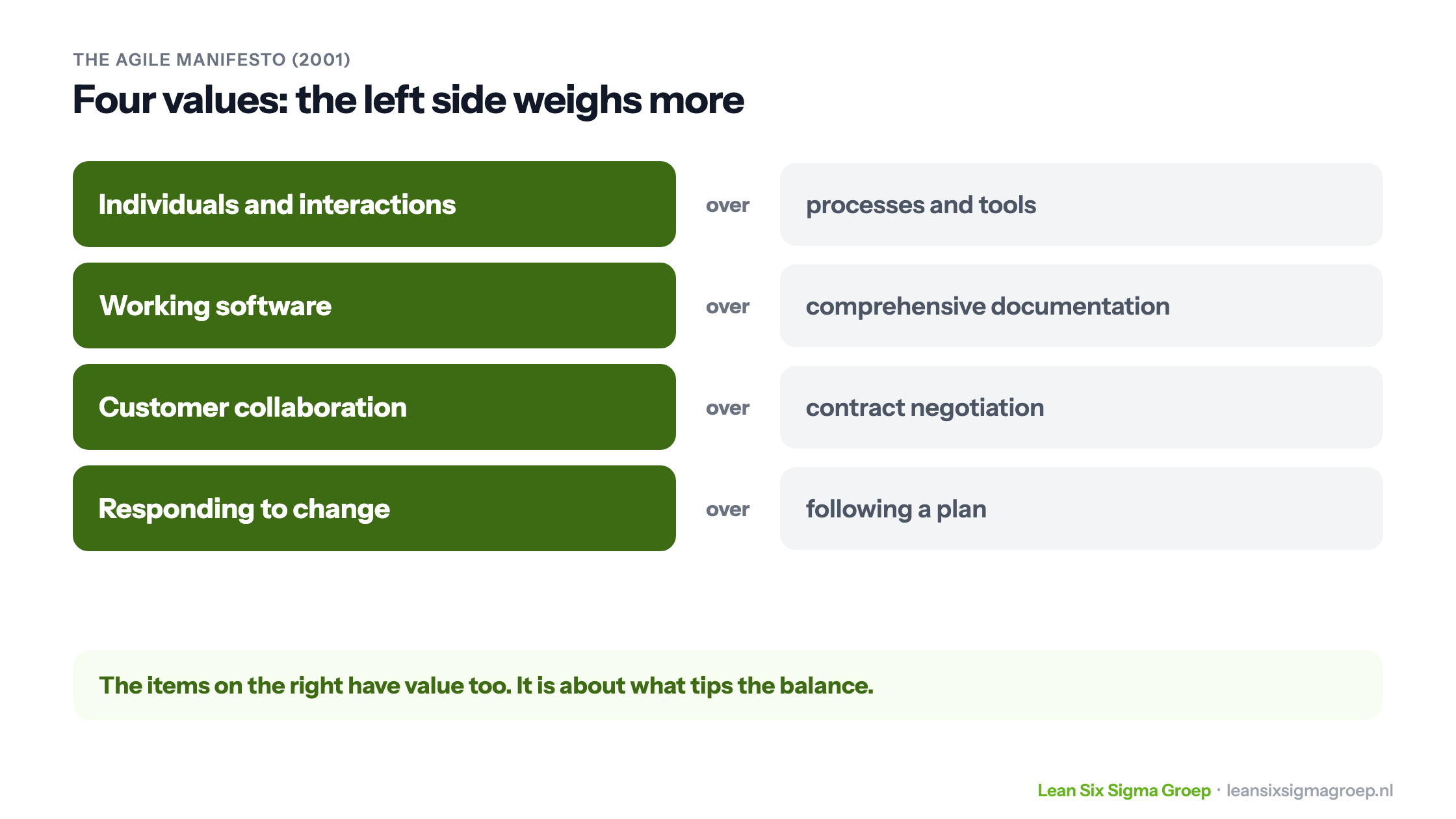 THE AGILE MANIFESTO (2001)

Four values: the left side weighs more

Individuals and interactions

over

processes and tools

Working software

over

comprehensive documentation

Customer collaboration

over

contract negotiation

Responding to change

over

following a plan

The items on the right have value too. It is about what tips the balance.

Lean Six Sigma Groep · leansixsigmagroep.nl